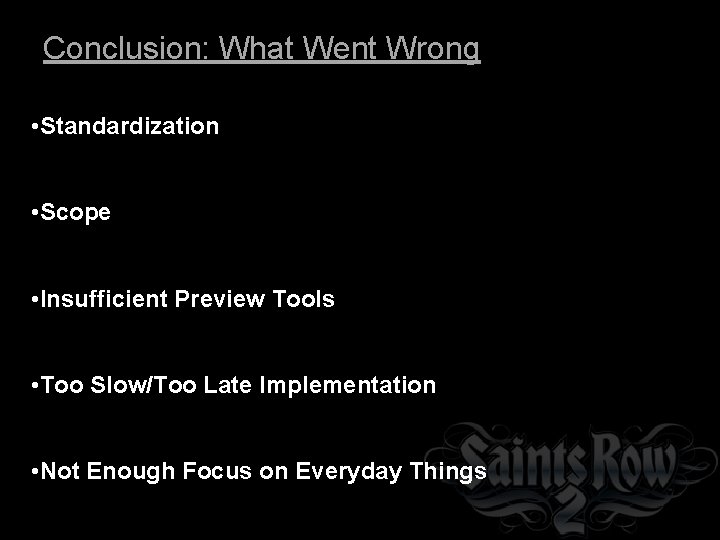 Conclusion: What Went Wrong

•Standardization

•Scope

•Insufficient Preview Tools

•Too Slow/Too Late Implementation

•Not Enough Focus on Everyday Things

Saints Row 2